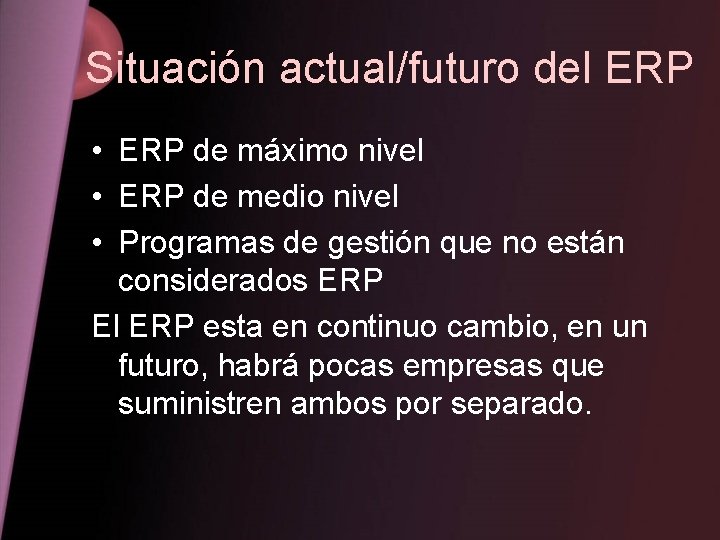 Situación actual/futuro del ERP

• ERP de máximo nivel
• ERP de medio nivel
• Programas de gestión que no están considerados ERP

El ERP esta en continuo cambio, en un futuro, habrá pocas empresas que suministren ambos por separado.